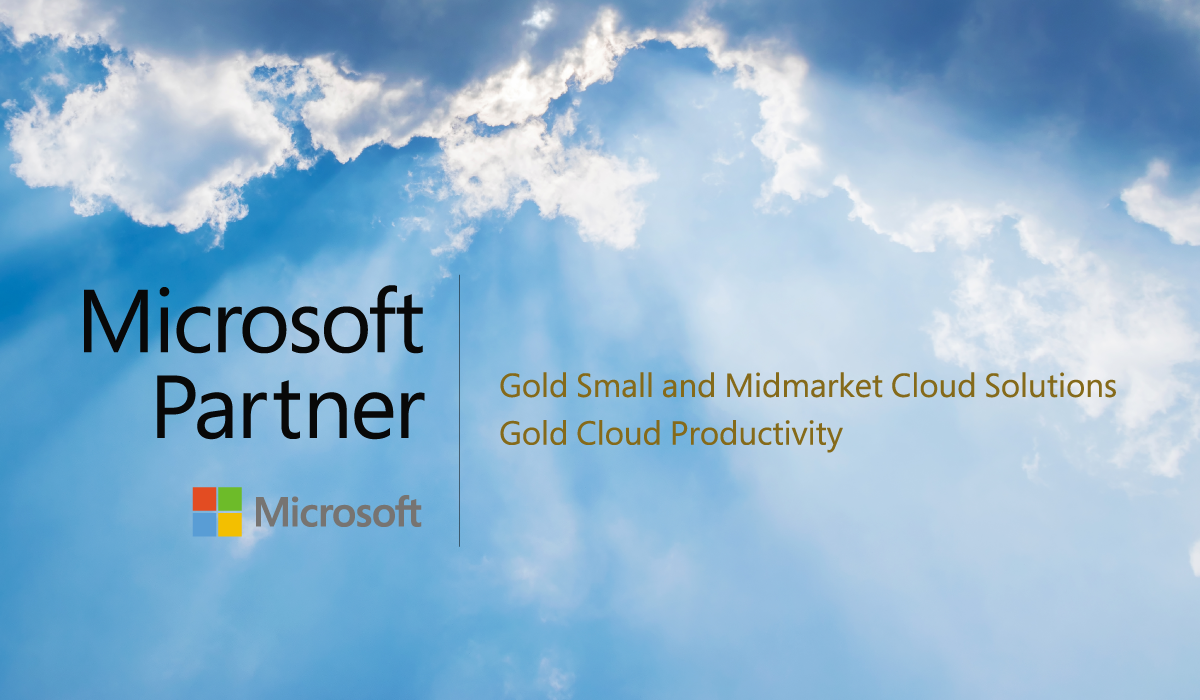 Microsoft Partner

Microsoft

Gold Small and Midmarket Cloud Solutions
Gold Cloud Productivity